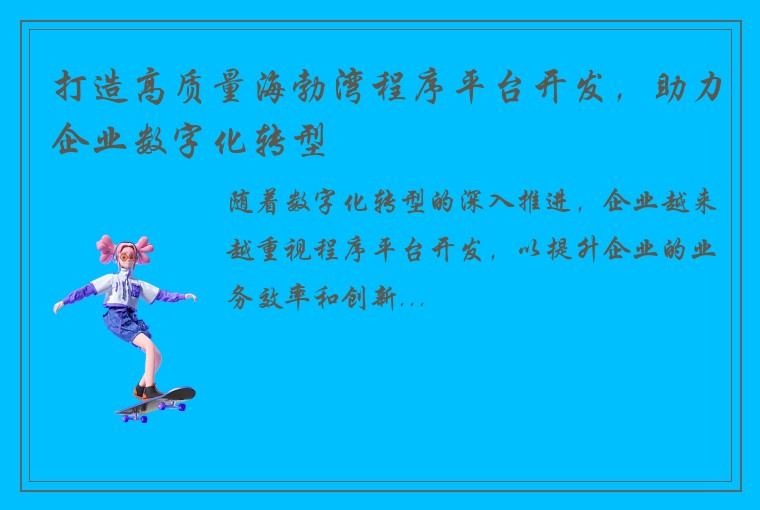 打造高质量海勃湾程序平台开发，助力企业数字化转型

随着数字化转型的深入推进，企业越来越重视程序平台开发，以提升企业的业务效率和创新...